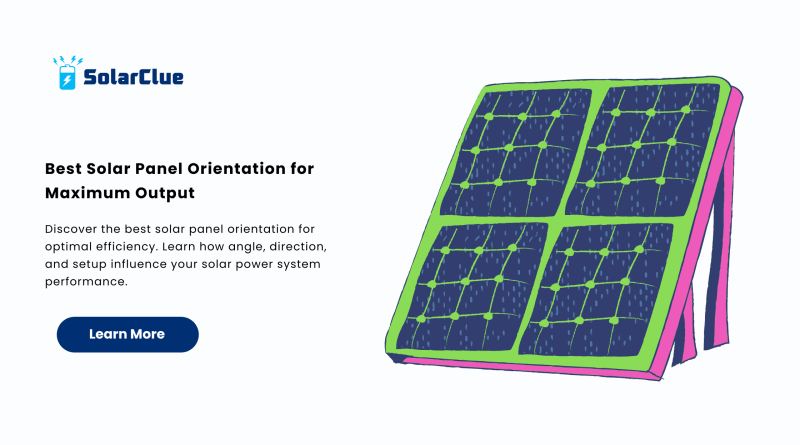 SolarClue

Best Solar Panel Orientation for Maximum Output

Discover the best solar panel orientation for optimal efficiency. Learn how angle, direction, and setup influence your solar power system performance.

Learn More